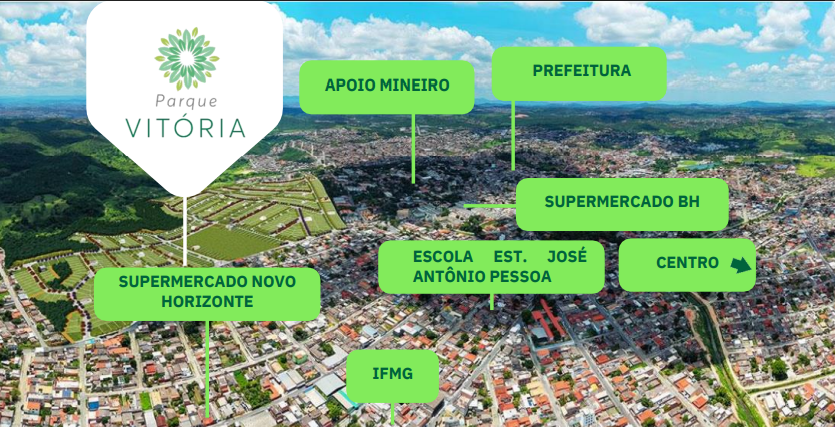 Parque
VITÓRIA

APOIO MINEIRO

PREFEITURA

SUPERMERCADO BH

ESCOLA EST. JOSÉ ANTÔNIO PESSOA

CENTRO

SUPERMERCADO NOVO HORIZONTE

IFMG